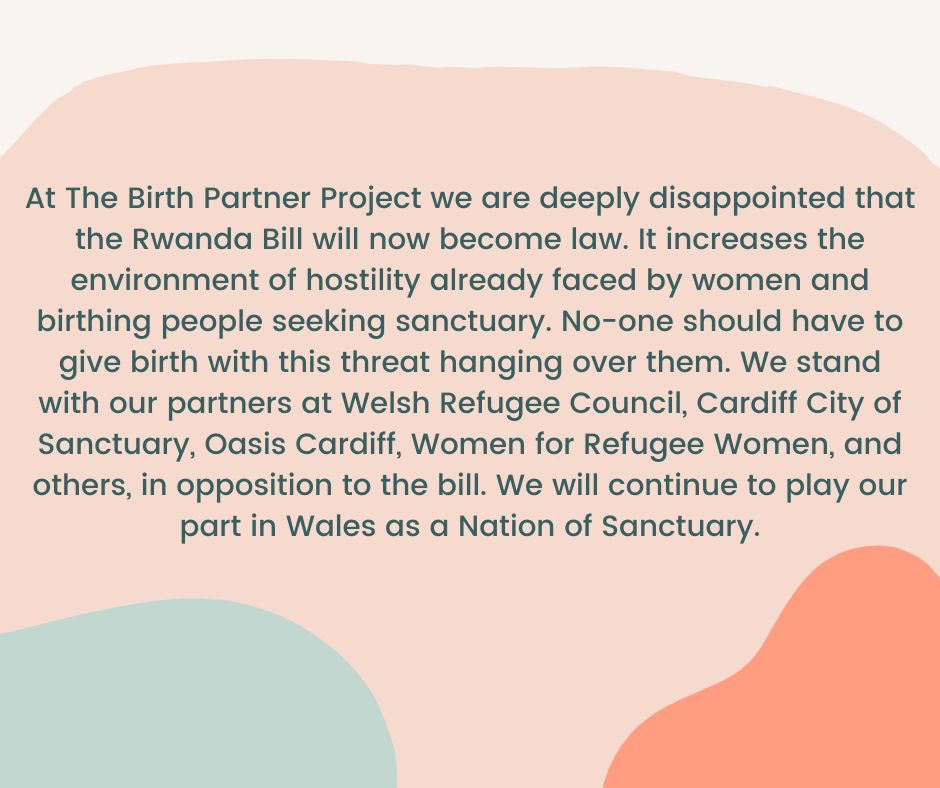 At The Birth Partner Project we are deeply disappointed that the Rwanda Bill will now become law. It increases the environment of hostility already faced by women and birthing people seeking sanctuary. No-one should have to give birth with this threat hanging over them. We stand with our partners at Welsh Refugee Council, Cardiff City of Sanctuary, Oasis Cardiff, Women for Refugee Women, and others, in opposition to the bill. We will continue to play our part in Wales as a Nation of Sanctuary.